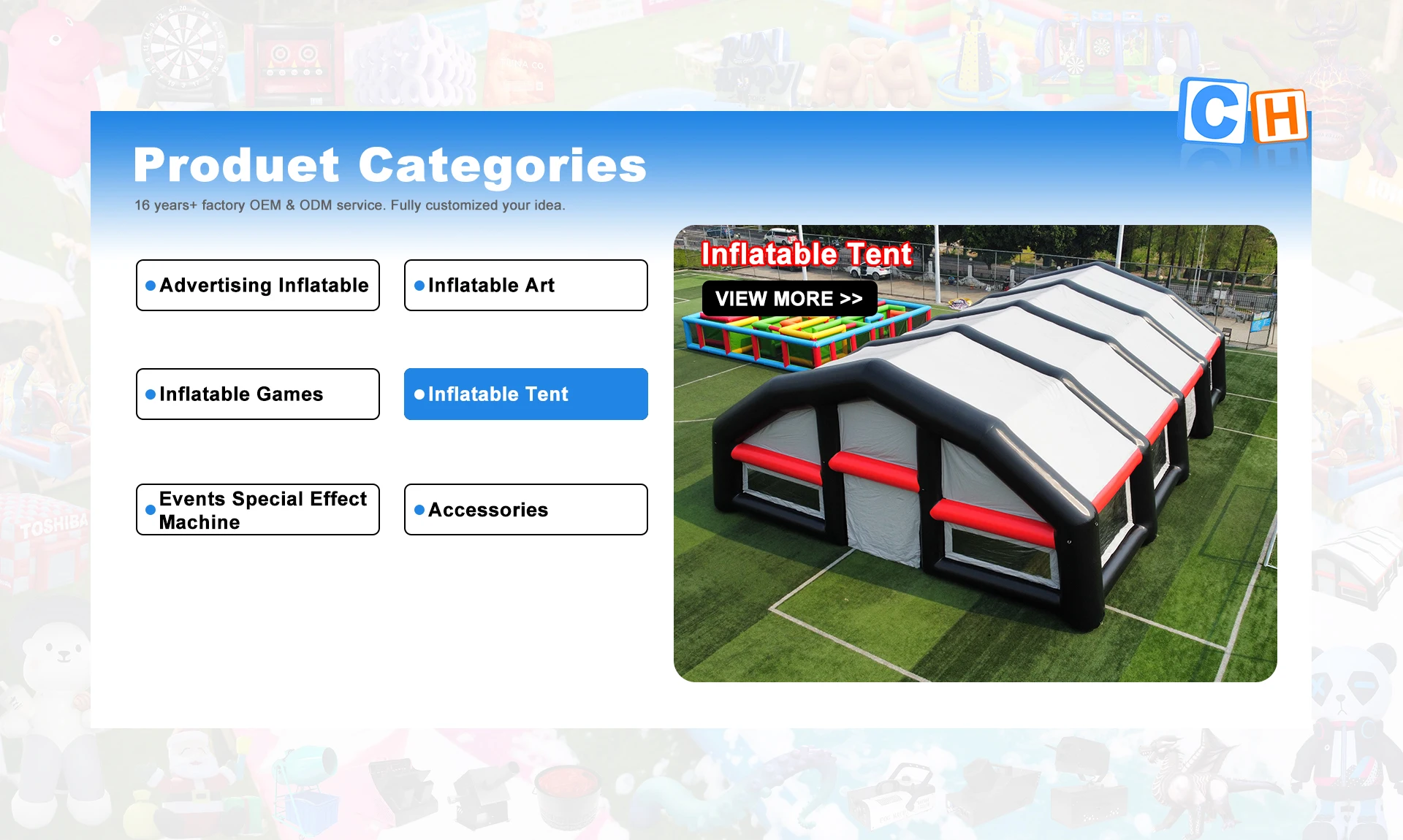 CH

Produet Categories

16 years+ factory OEM & ODM service. Fully customized your idea.

Advertising Inflatable

Inflatable Art

Inflatable Games

Inflatable Tent

Events Special Effect Machine

Accessories

Inflatable Tent

VIEW MORE >>

TOSHIBA